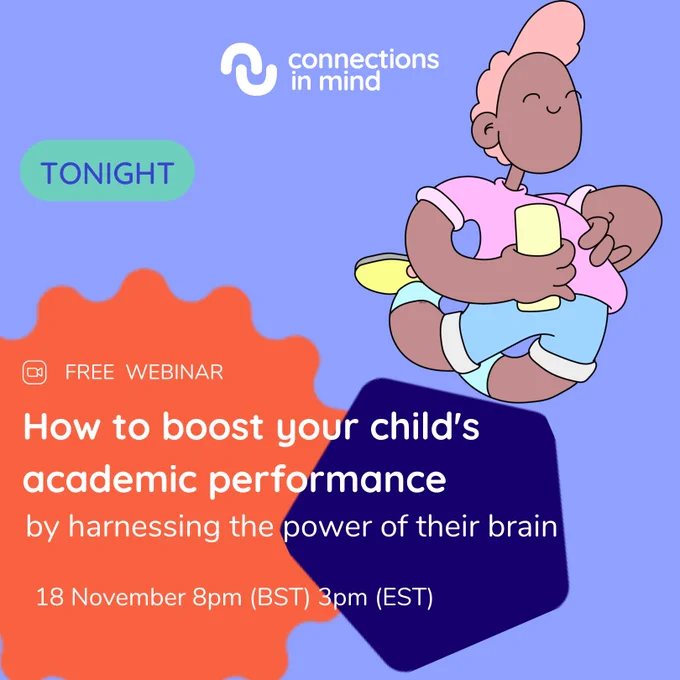 connections in mind

TONIGHT

FREE WEBINAR

How to boost your child's academic performance

by harnessing the power of their brain

18 November 8pm (BST) 3pm (EST)